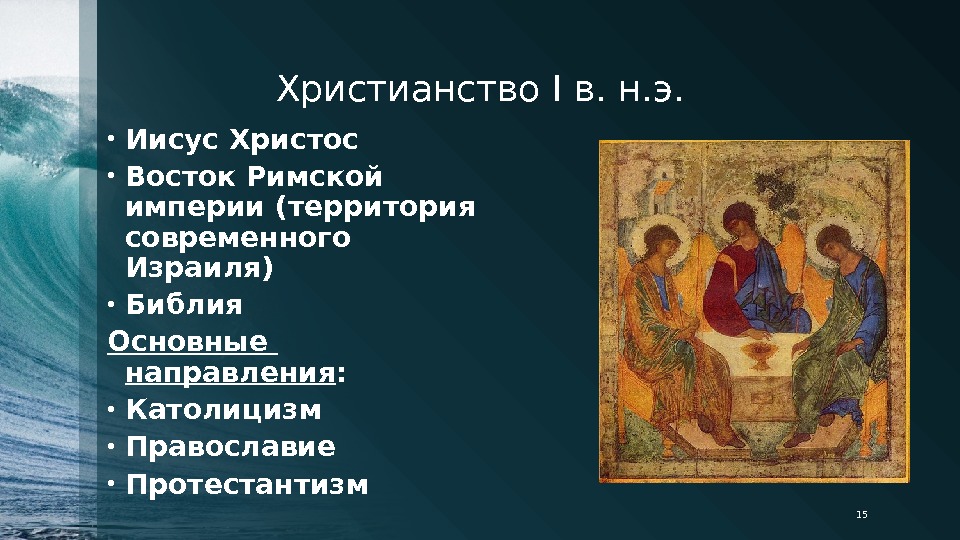 Христианство I в. н.э.

• Иисус Христос
• Восток Римской империи (территория современного Израиля)
• Библия

Основные направления:

• Католицизм
• Православие
• Протестантизм

15